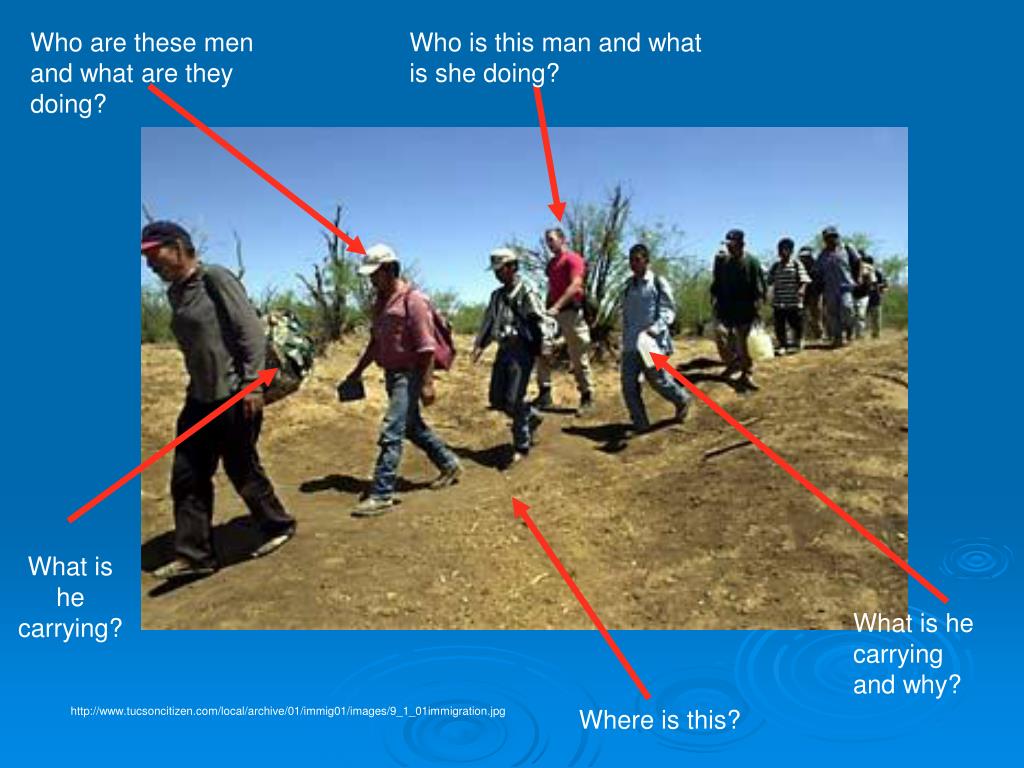 Who are these men and what are they doing?

Who is this man and what is she doing?

What is he carrying?

What is he carrying and why?

http://www.tucsoncitizen.com/local/archive/01/immig01/images/9_1_01immigration.jpg

Where is this?